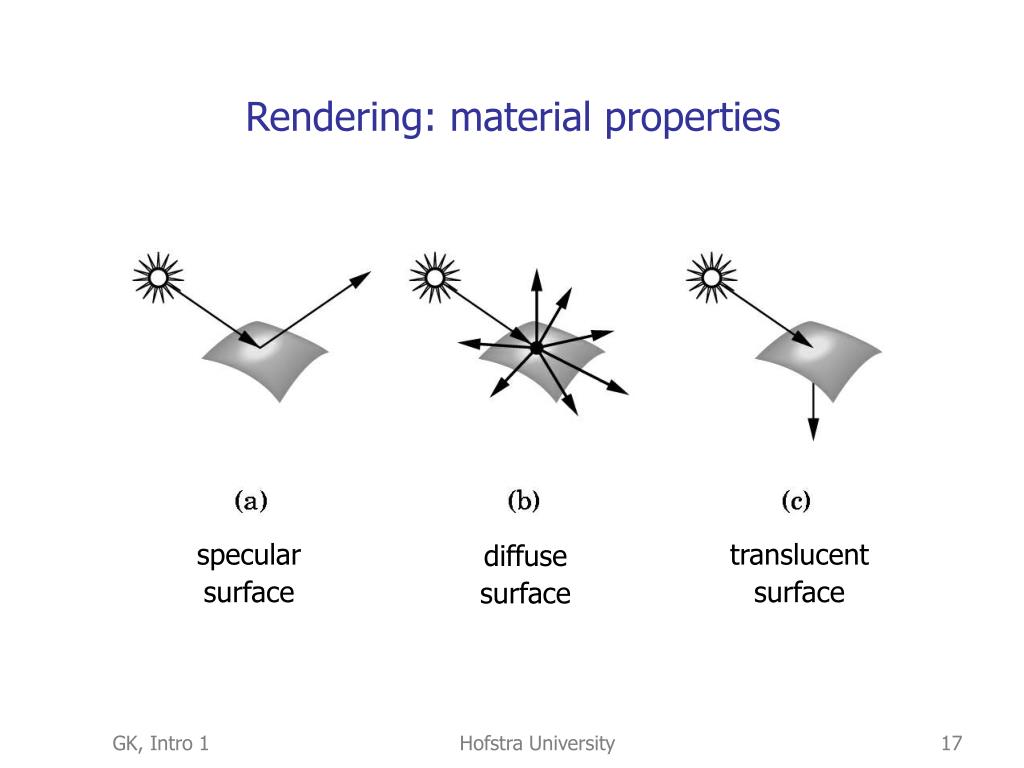 Rendering: material properties

(a)

specular surface

(b)

diffuse surface

(c)

translucent surface

GK, Intro 1

Hofstra University

17